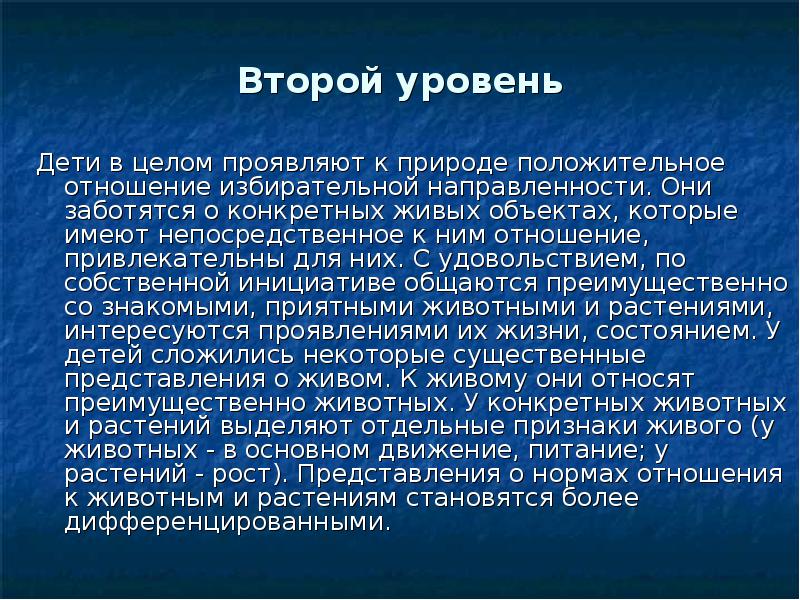 Второй уровень

Дети в целом проявляют к природе положительное отношение избирательной направленности. Они заботятся о конкретных живых объектах, которые имеют непосредственное к ним отношение, привлекательны для них. С удовольствием, по собственной инициативе общаются преимущественно со знакомыми, приятными животными и растениями, интересуются проявлениями их жизни, состоянием. У детей сложились некоторые существенные представления о живом. К живому они относят преимущественно животных. У конкретных животных и растений выделяют отдельные признаки живого (у животных - в основном движение, питание; у растений - рост). Представления о нормах отношения к животным и растениям становятся более дифференцированными.